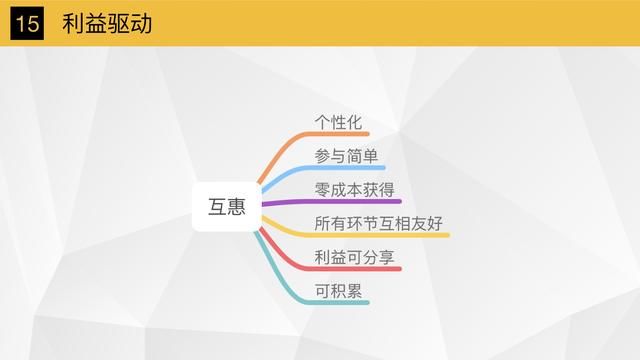 15 利益驱动

互惠

个性化

参与简单

零成本获得

所有环节互相友好

利益可分享

可积累